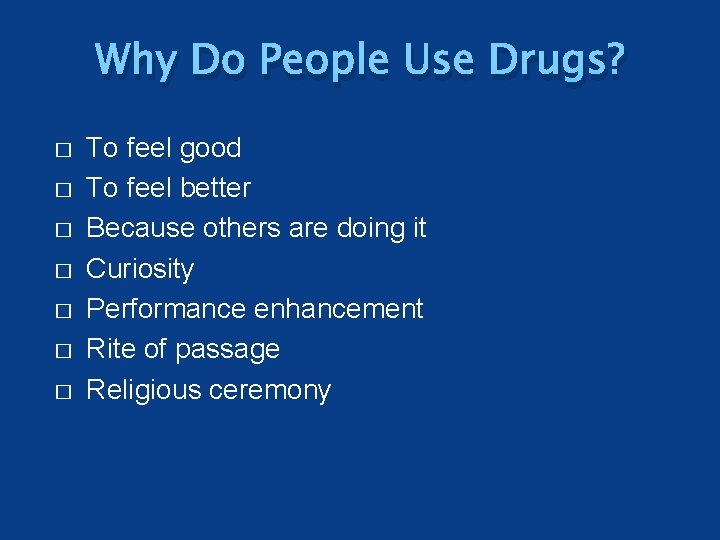 Why Do People Use Drugs?

□ To feel good
□ To feel better
□ Because others are doing it
□ Curiosity
□ Performance enhancement
□ Rite of passage
□ Religious ceremony